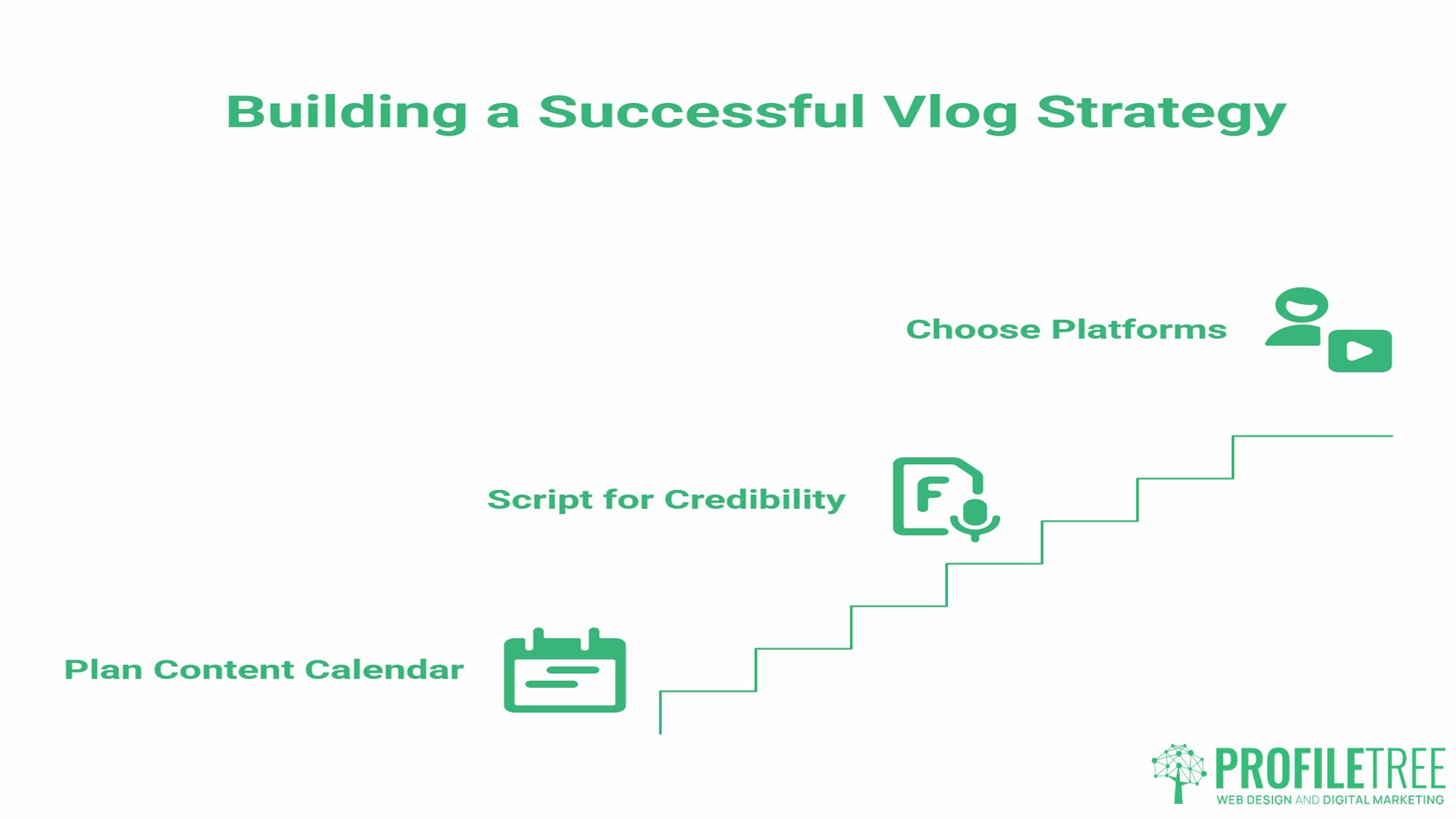 Building a Successful Vlog Strategy

Choose Platforms

Script for Credibility

F

Plan Content Calendar

PROFILETREE
WEB DESIGN AND DIGITAL MARKETING